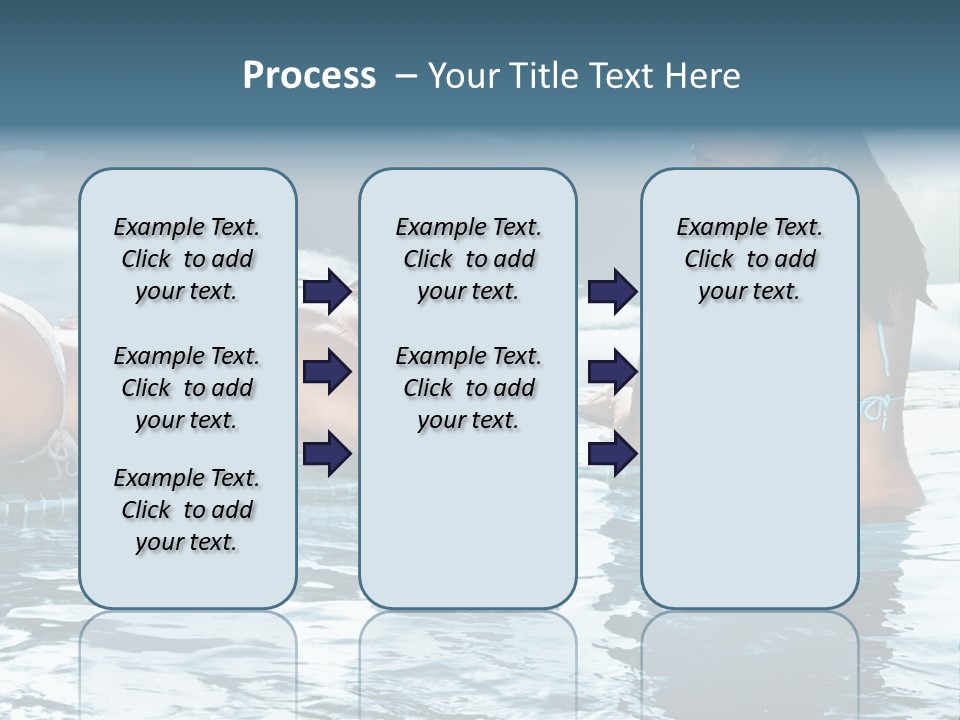 Process – Your Title Text Here

Example Text. Click to add your text.

Example Text. Click to add your text.

Example Text. Click to add your text.

Example Text. Click to add your text.

Example Text. Click to add your text.

Example Text. Click to add your text.